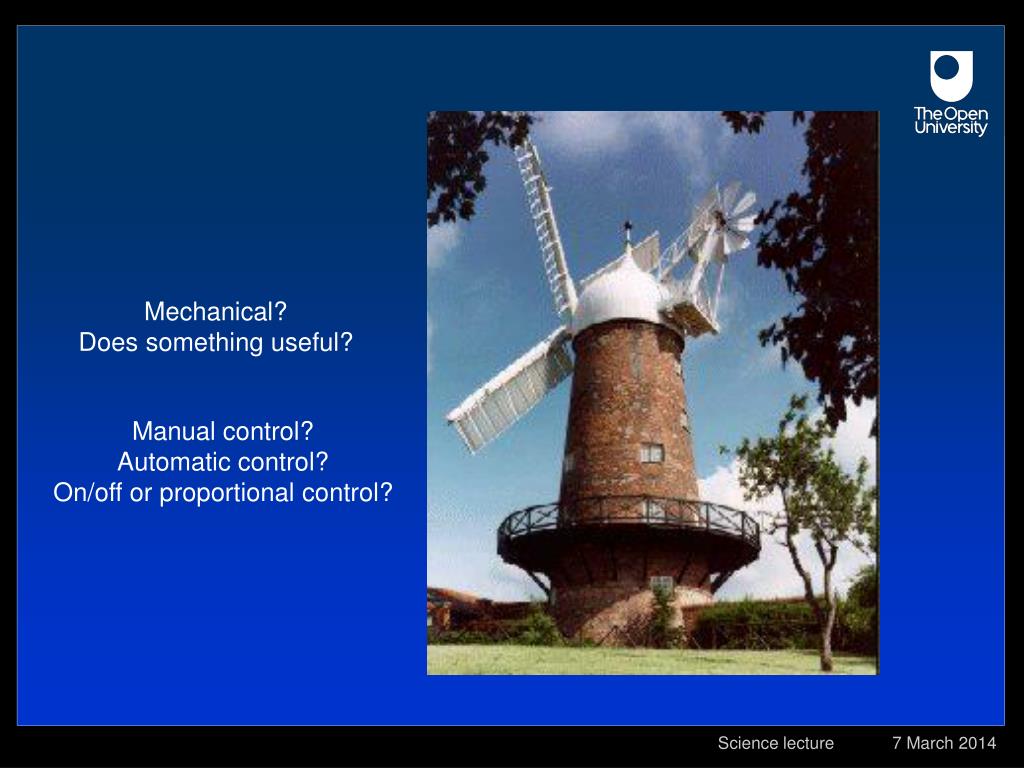 The Open University

Mechanical?
Does something useful?

Manual control?
Automatic control?
On/off or proportional control?

Science lecture 7 March 2014